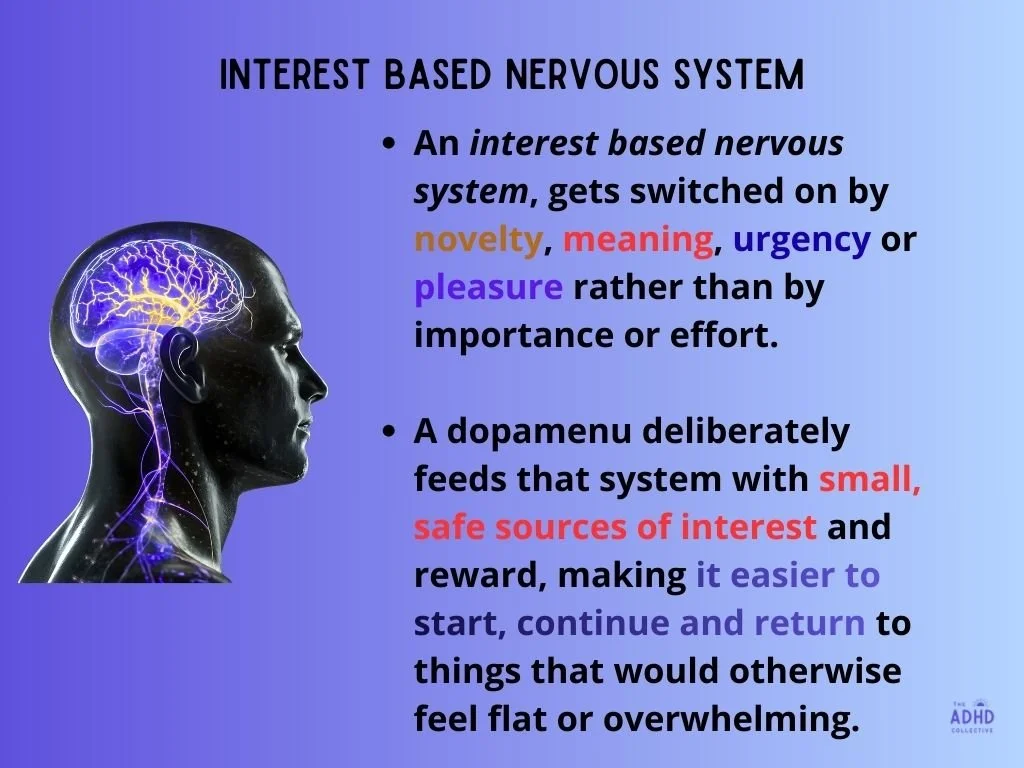 INTEREST BASED NERVOUS SYSTEM

• An interest based nervous system, gets switched on by novelty, meaning, urgency or pleasure rather than by importance or effort.

• A dopamenu deliberately feeds that system with small, safe sources of interest and reward, making it easier to start, continue and return to things that would otherwise feel flat or overwhelming.

THE ADHD COLLECTIVE